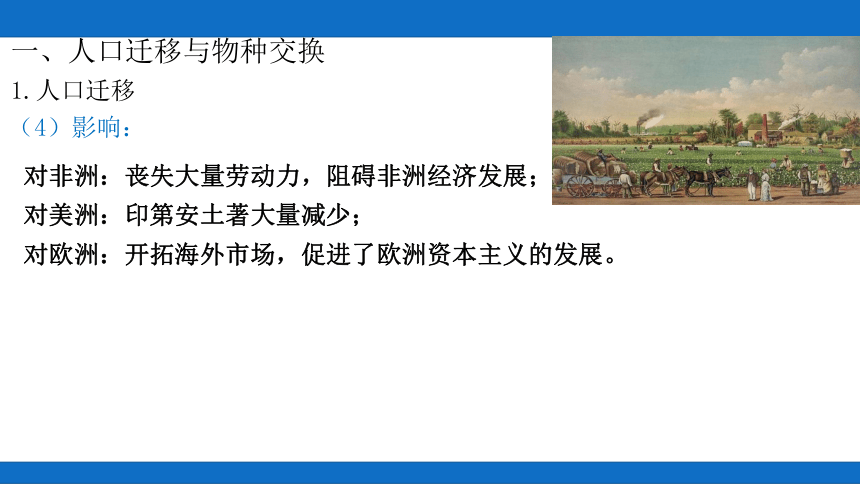 一、人口迁移与物种交换

1. 人口迁移

（4）影响：

对非洲：丧失大量劳动力，阻碍非洲经济发展；

对美洲：印第安土著大量减少；

对欧洲：开拓海外市场，促进了欧洲资本主义的发展。